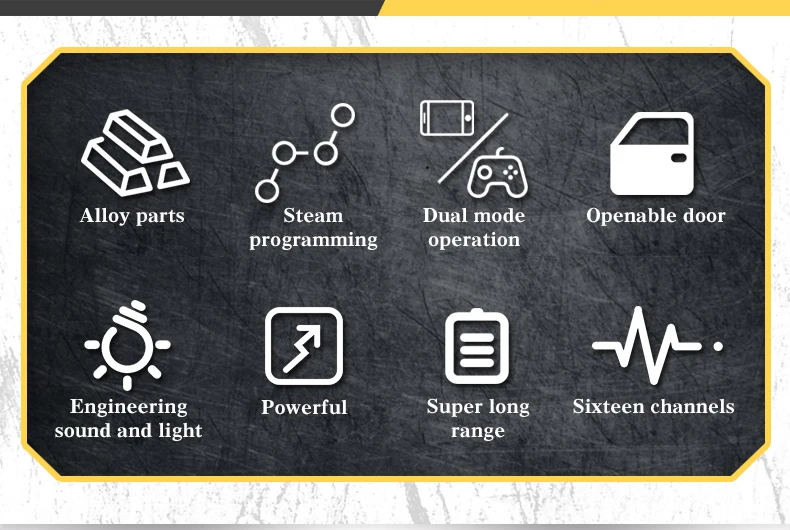 Alloy parts

Steam programming

Dual mode operation

Openable door

Engineering sound and light

Powerful

Super long range

Sixteen channels